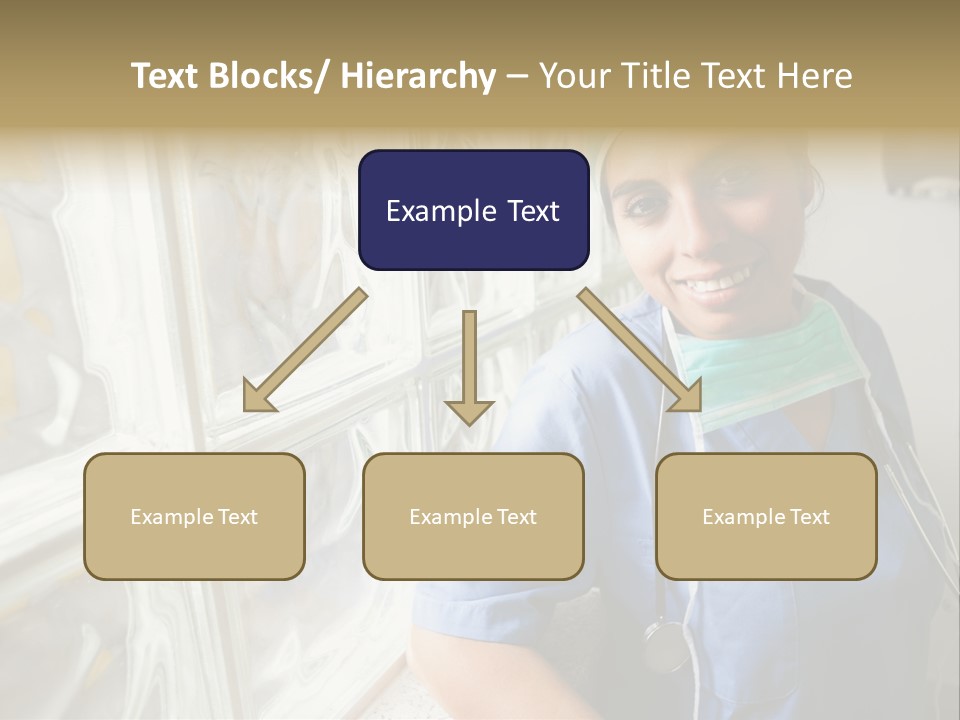 Text Blocks/ Hierarchy – Your Title Text Here

Example Text

Example Text

Example Text

Example Text